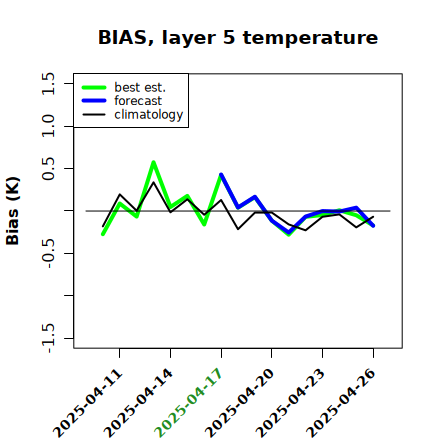 BIAS, layer 5 temperature

best est.
forecast
climatology

Bias (K)

1.5
1.0
0.5
-0.5
-1.5

2025-04-11
2025-04-14
2025-04-17
2025-04-20
2025-04-23
2025-04-26